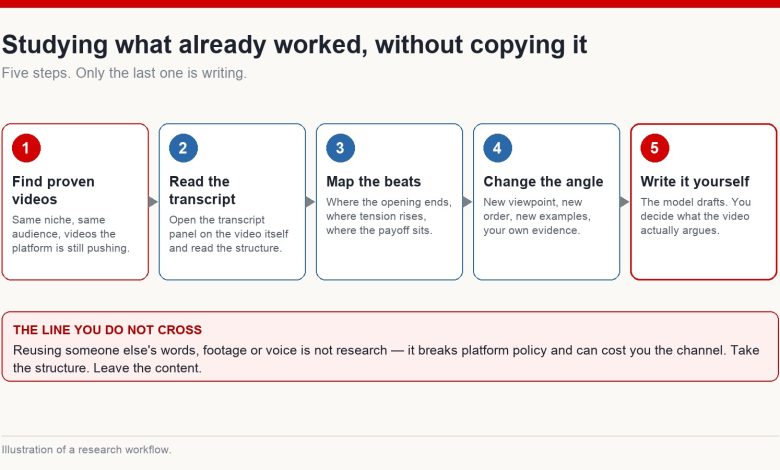 Studying what already worked, without copying it

Five steps. Only the last one is writing.

1
Find proven videos
Same niche, same audience, videos the platform is still pushing.

2
Read the transcript
Open the transcript panel on the video itself and read the structure.

3
Map the beats
Where the opening ends, where tension rises, where the payoff sits.

4
Change the angle
New viewpoint, new order, new examples, your own evidence.

5
Write it yourself
The model drafts. You decide what the video actually argues.

THE LINE YOU DO NOT CROSS
Reusing someone else's words, footage or voice is not research — it breaks platform policy and can cost you the channel. Take the structure. Leave the content.

Illustration of a research workflow.